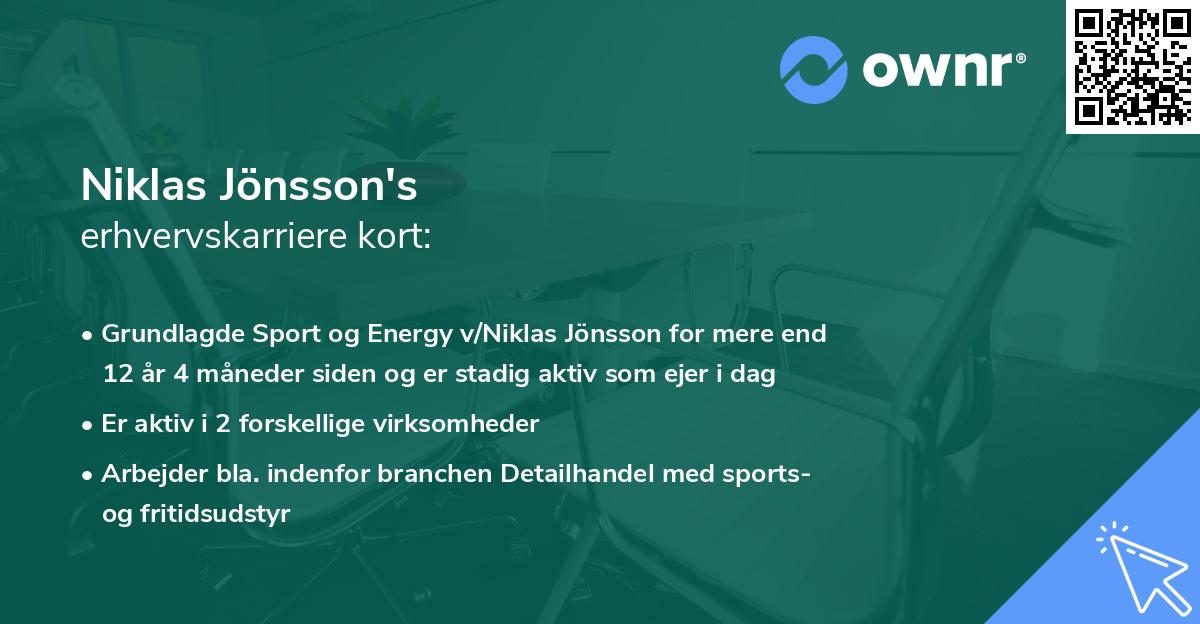 ownr®

Niklas Jönsson's
erhvervskarriere kort:

• Grundlagde Sport og Energy v/Niklas Jönsson for mere end 12 år 4 måneder siden og er stadig aktiv som ejer i dag

• Er aktiv i 2 forskellige virksomheder

• Arbejder bla. indenfor branchen Detailhandel med sports- og fritidsudstyr